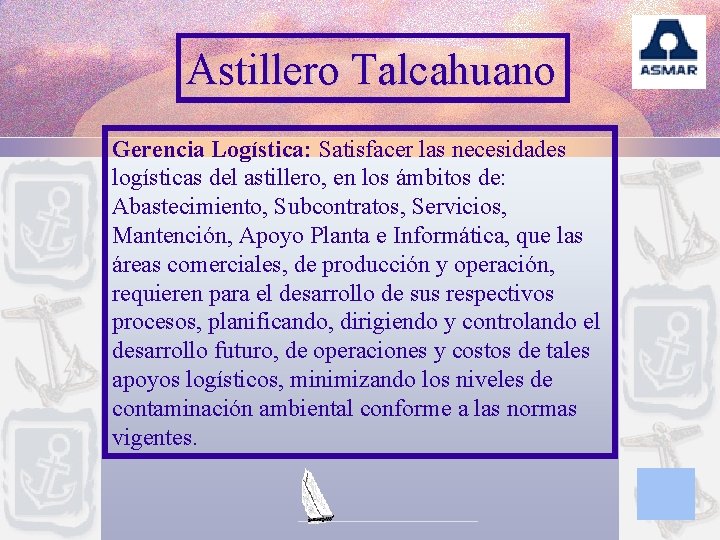 Astillero Talcahuano

ASMAR

Gerencia Logística: Satisfacer las necesidades logísticas del astillero, en los ámbitos de: Abastecimiento, Subcontratos, Servicios, Mantención, Apoyo Planta e Informática, que las áreas comerciales, de producción y operación, requieren para el desarrollo de sus respectivos procesos, planificando, dirigiendo y controlando el desarrollo futuro, de operaciones y costos de tales apoyos logísticos, minimizando los niveles de contaminación ambiental conforme a las normas vigentes.